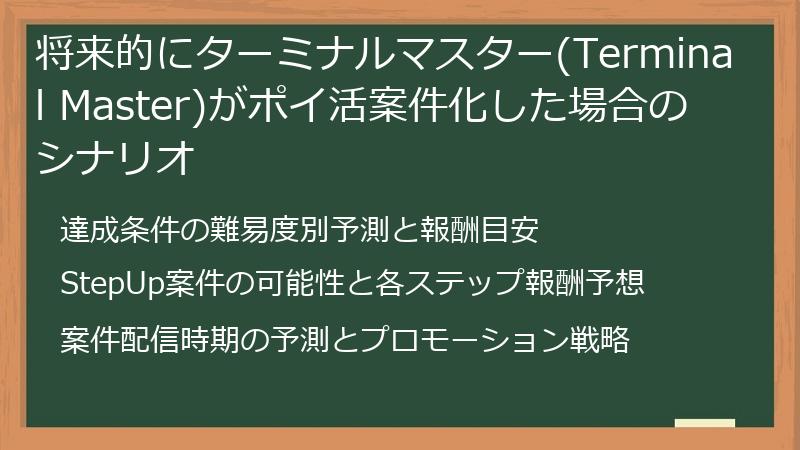 将来的にターミナルマスター(Terminal Master)がポイ活案件化した場合のシナリオ

達成条件の難易度別予測と報酬目安

StepUp案件の可能性と各ステップ報酬予想

案件配信時期の予測とプロモーション戦略